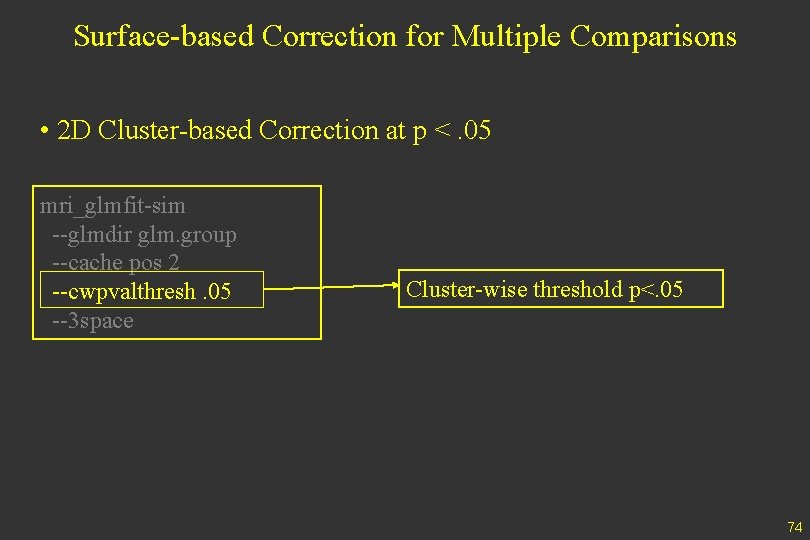 Surface-based Correction for Multiple Comparisons

• 2D Cluster-based Correction at p < .05

mri_glmfit-sim
--glmdir glm.group
--cache pos 2
--cwpvalthresh .05
--3space

Cluster-wise threshold p<.05

74